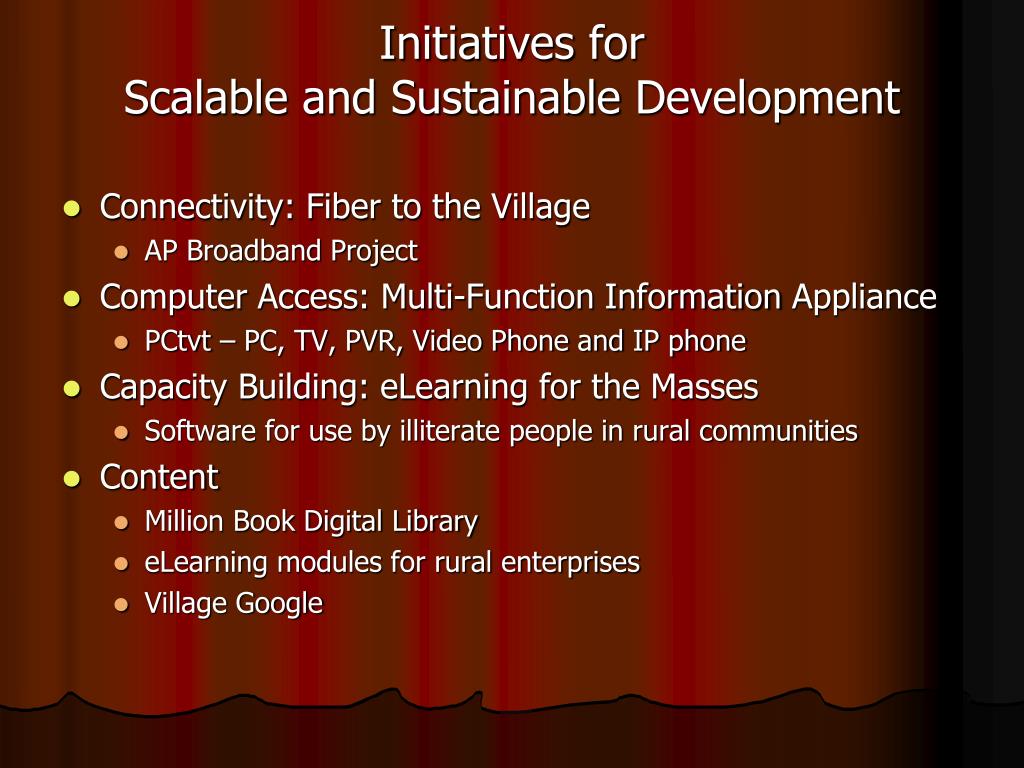 Initiatives for
Scalable and Sustainable Development

- Connectivity: Fiber to the Village
  - AP Broadband Project
- Computer Access: Multi-Function Information Appliance
  - PCtvt – PC, TV, PVR, Video Phone and IP phone
- Capacity Building: eLearning for the Masses
  - Software for use by illiterate people in rural communities
- Content
  - Million Book Digital Library
  - eLearning modules for rural enterprises
  - Village Google